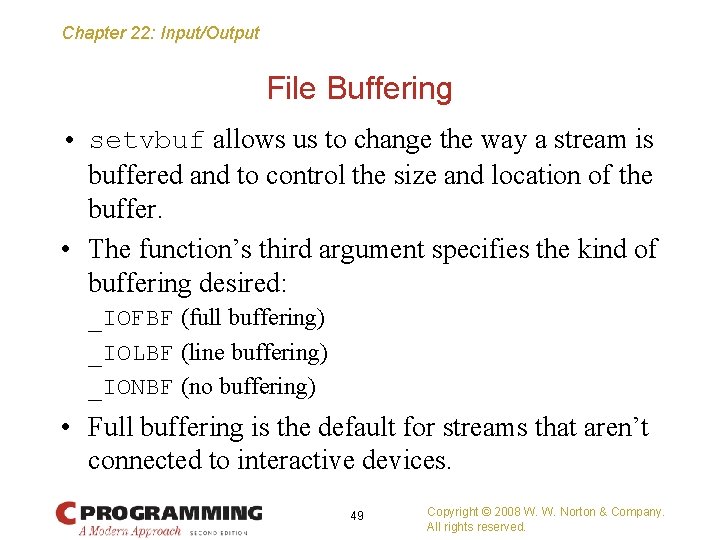 Chapter 22: Input/Output

File Buffering

• setvbuf allows us to change the way a stream is buffered and to control the size and location of the buffer.

• The function's third argument specifies the kind of buffering desired:

_IOFBF (full buffering)

_IOLBF (line buffering)

_IONBF (no buffering)

• Full buffering is the default for streams that aren't connected to interactive devices.

C PROGRAMMING A Modern Approach SECOND EDITION

49

Copyright © 2008 W. W. Norton & Company. All rights reserved.